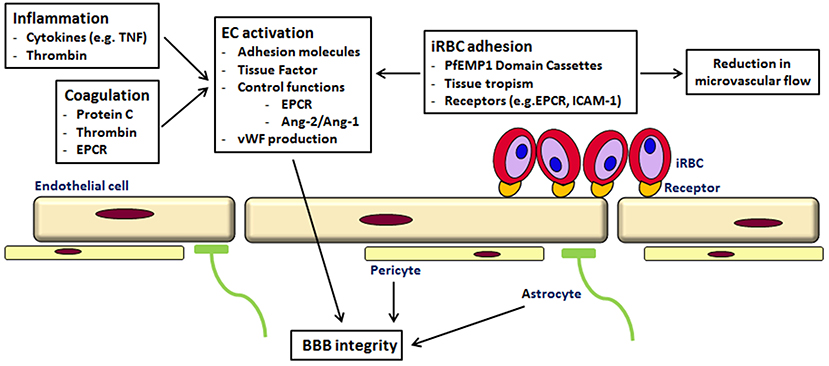 Inflammation
- Cytokines (e.g. TNF)
- Thrombin

Coagulation
- Protein C
- Thrombin
- EPCR

EC activation
- Adhesion molecules
- Tissue Factor
- Control functions
- EPCR
- Ang-2/Ang-1
- vWF production

iRBC adhesion
- PfEMP1 Domain Cassettes
- Tissue tropism
- Receptors (e.g.EPCR, ICAM-1)

Reduction in microvascular flow

iRBC
Receptor
Endothelial cell
Pericyte
Astrocyte

BBB integrity